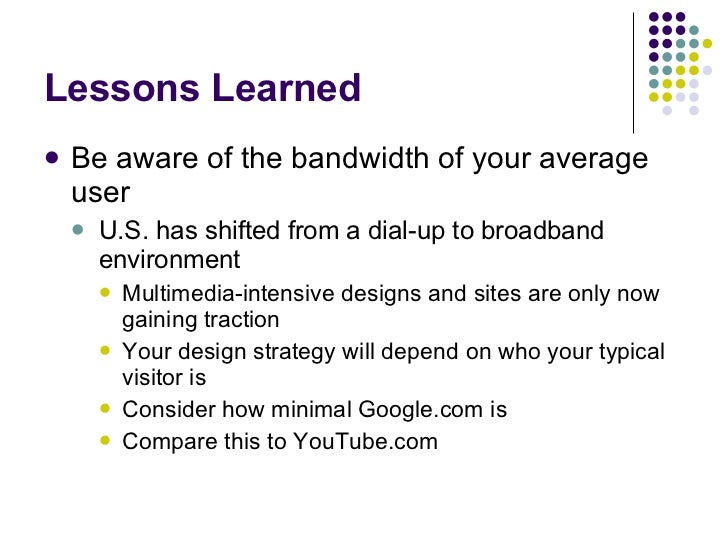 Lessons Learned

- Be aware of the bandwidth of your average user
  - U.S. has shifted from a dial-up to broadband environment
    - Multimedia-intensive designs and sites are only now gaining traction
    - Your design strategy will depend on who your typical visitor is
    - Consider how minimal Google.com is
    - Compare this to YouTube.com